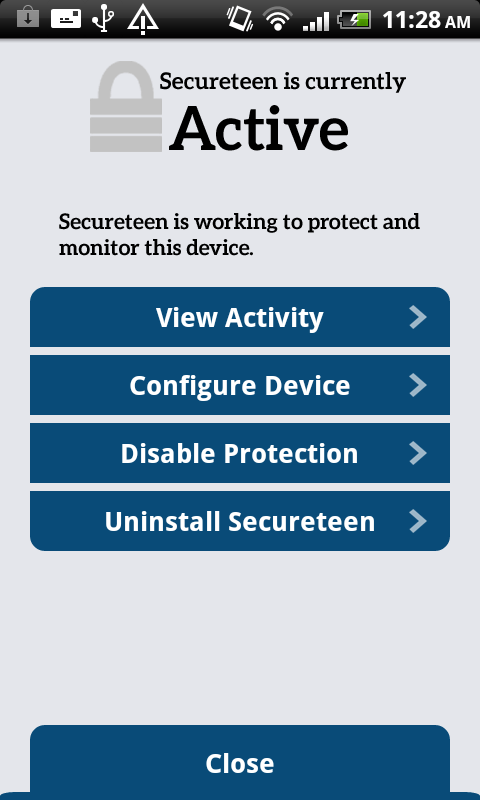 11:28 AM

Secureteen is currently
Active

Secureteen is working to protect and monitor this device.

View Activity

Configure Device

Disable Protection

Uninstall Secureteen

Close